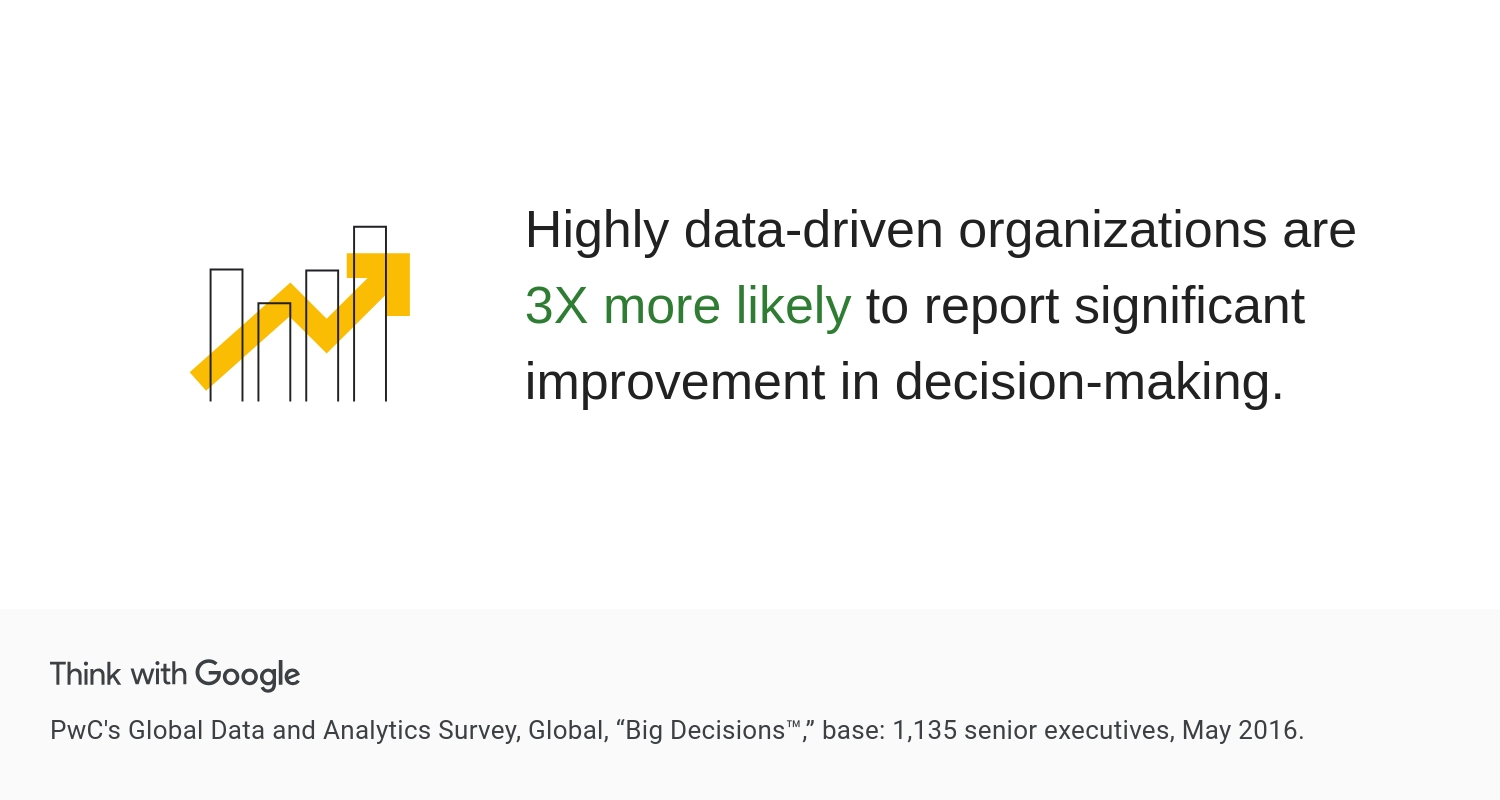 Highly data-driven organizations are 3X more likely to report significant improvement in decision-making.

Think with Google

PwC's Global Data and Analytics Survey, Global, “Big Decisions™,” base: 1,135 senior executives, May 2016.